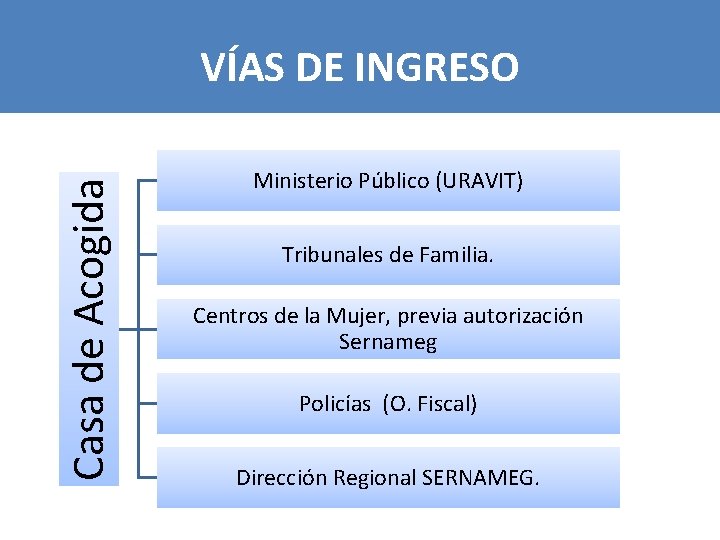 VÍAS DE INGRESO

Casa de Acogida

Ministerio Público (URAVIT)

Tribunales de Familia.

Centros de la Mujer, previa autorización Sernameg

Policías (O. Fiscal)

Dirección Regional SERNAMEG.